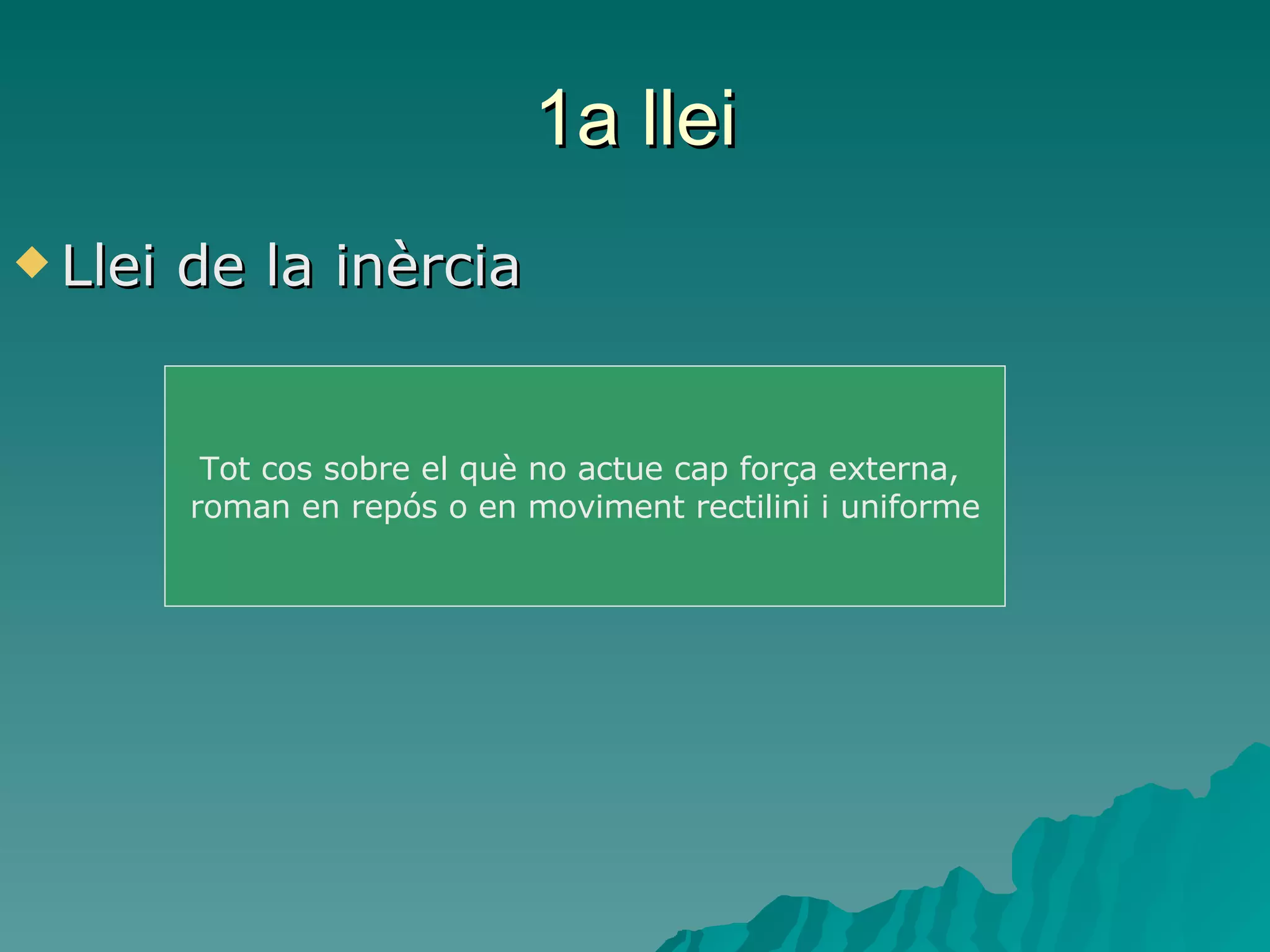 1a llei

Llei de la inèrcia

Tot cos sobre el què no actue cap força externa, roman en repós o en moviment rectilini i uniforme